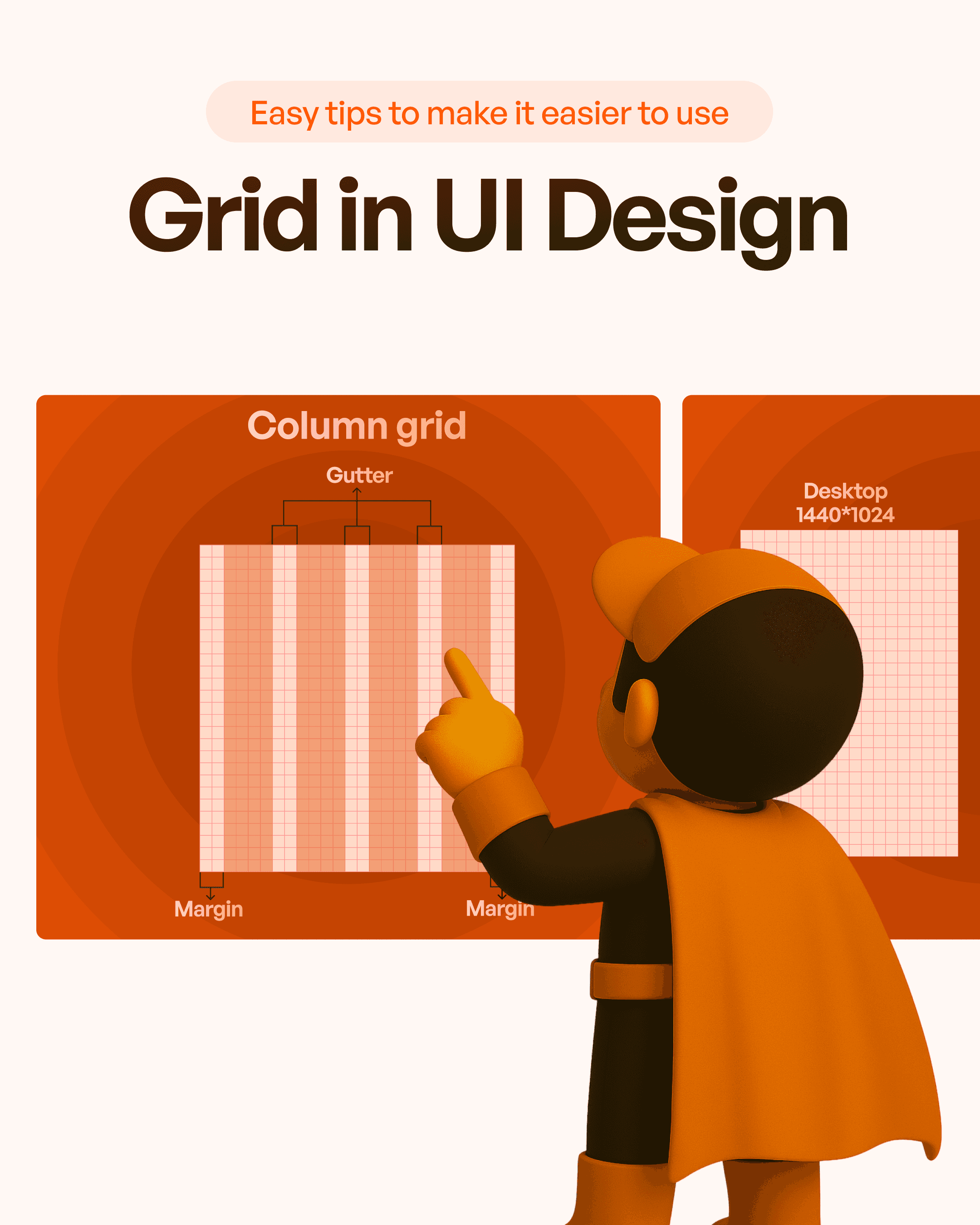 Easy tips to make it easier to use

Grid in UI Design

Column grid

Gutter

Margin

Margin

Desktop
1440*1024